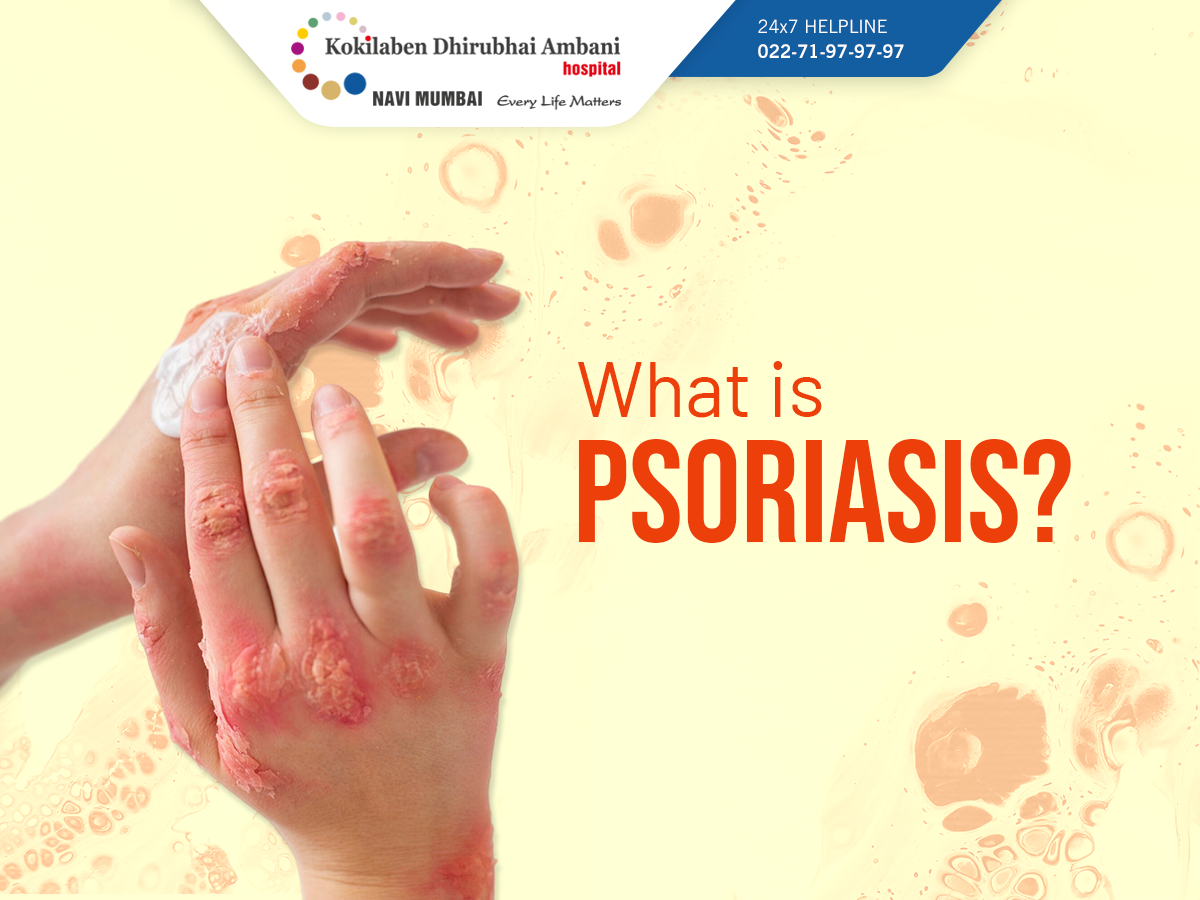 Kokilaben Dhirubhai Ambani
hospital
NAVI MUMBAI Every Life Matters

24x7 HELPLINE
022-71-97-97-97

What is
PSORIASIS?